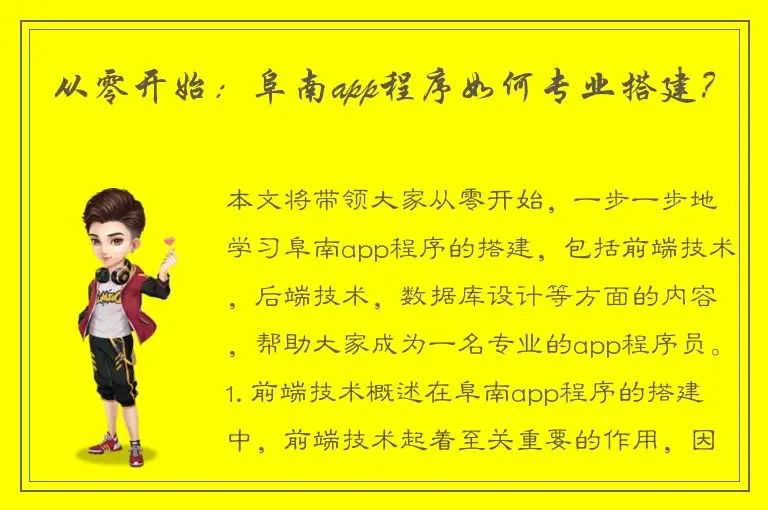 从零开始：阜南app程序如何专业搭建？

本文将带领大家从零开始，一步一步地学习阜南app程序的搭建，包括前端技术，后端技术，数据库设计等方面的内容，帮助大家成为一名专业的app程序员。1. 前端技术概述在阜南app程序的搭建中，前端技术起着至关重要的作用，因